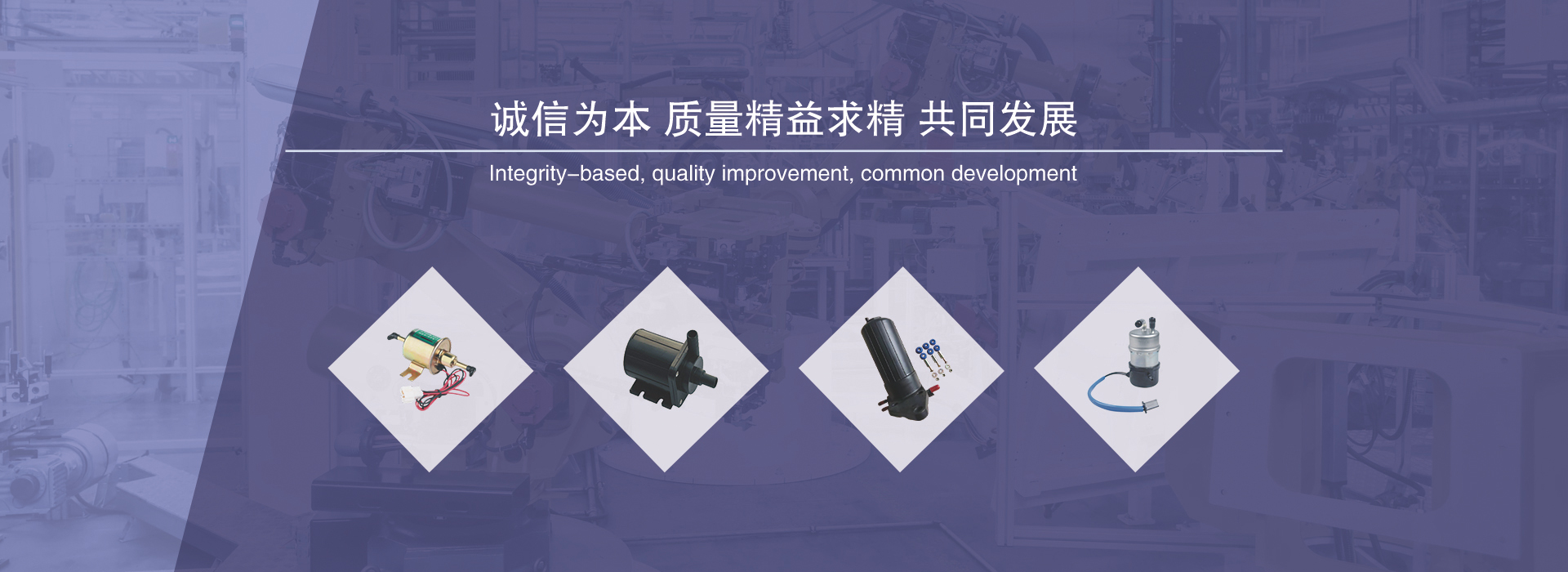 诚信为本 质量精益求精 共同发展

Integrity-based, quality improvement, common development